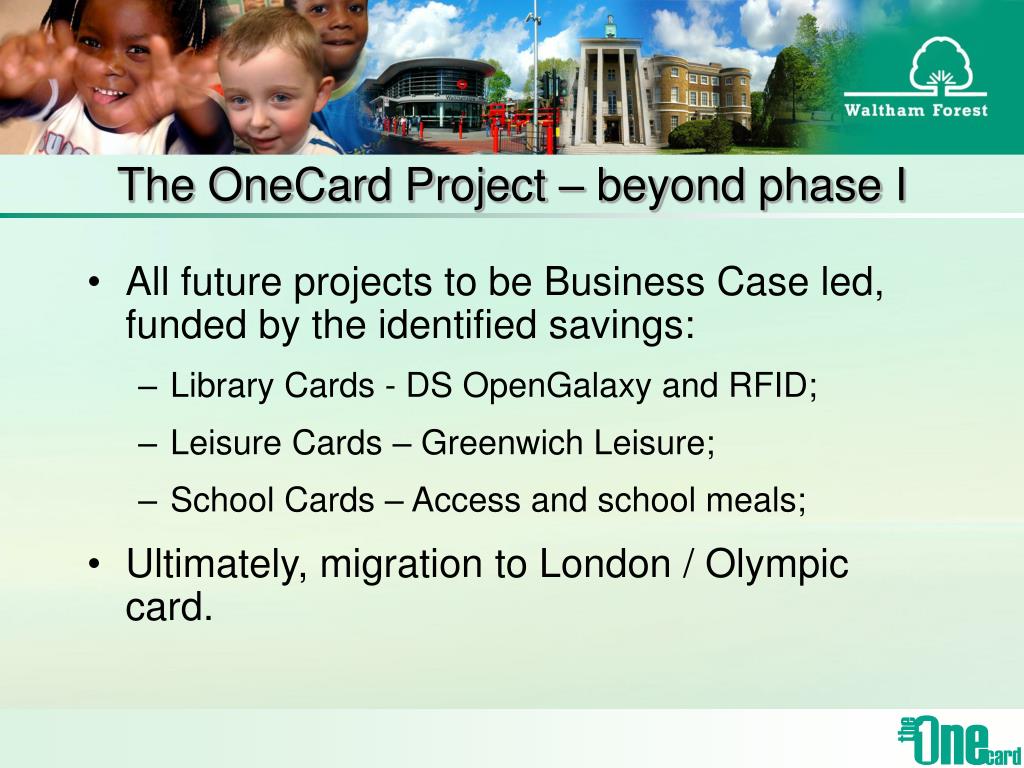 Waltham Forest

The OneCard Project – beyond phase I

• All future projects to be Business Case led, funded by the identified savings:
– Library Cards - DS OpenGalaxy and RFID;
– Leisure Cards – Greenwich Leisure;
– School Cards – Access and school meals;
• Ultimately, migration to London / Olympic card.

the One card